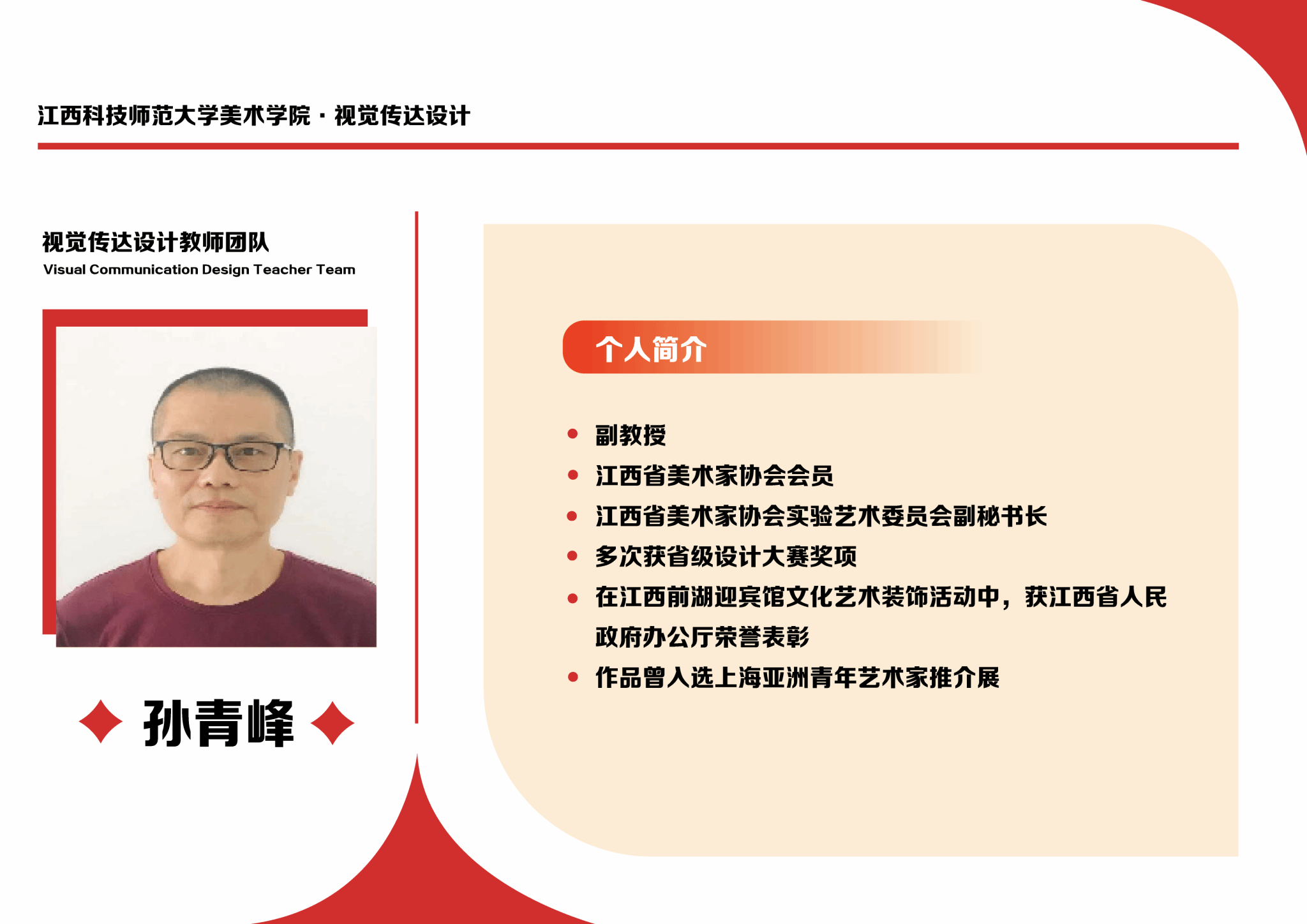 江西科技师范大学美术学院 · 视觉传达设计

视觉传达设计教师团队
Visual Communication Design Teacher Team

孙青峰

个人简介

• 副教授
• 江西省美术家协会会员
• 江西省美术家协会实验艺术委员会副秘书长
• 多次获省级设计大赛奖项
• 在江西前湖迎宾馆文化艺术装饰活动中，获江西省人民政府办公厅荣誉表彰
• 作品曾入选上海亚洲青年艺术家推介展